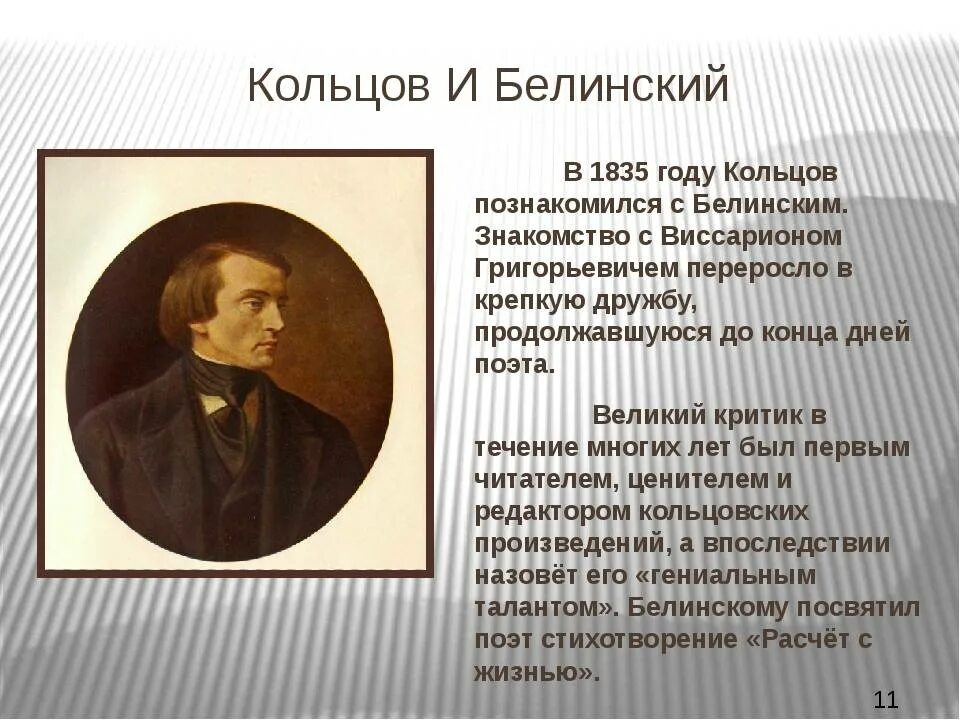 Кольцов И Белинский

В 1835 году Кольцов познакомился с Белинским. Знакомство с Виссарионом Григорьевичем переросло в крепкую дружбу, продолжавшуюся до конца дней поэта.

Великий критик в течение многих лет был первым читателем, ценителем и редактором кольцовских произведений, а впоследствии назовёт его «гениальным талантом». Белинскому посвятил поэт стихотворение «Расчёт с жизнью».

11